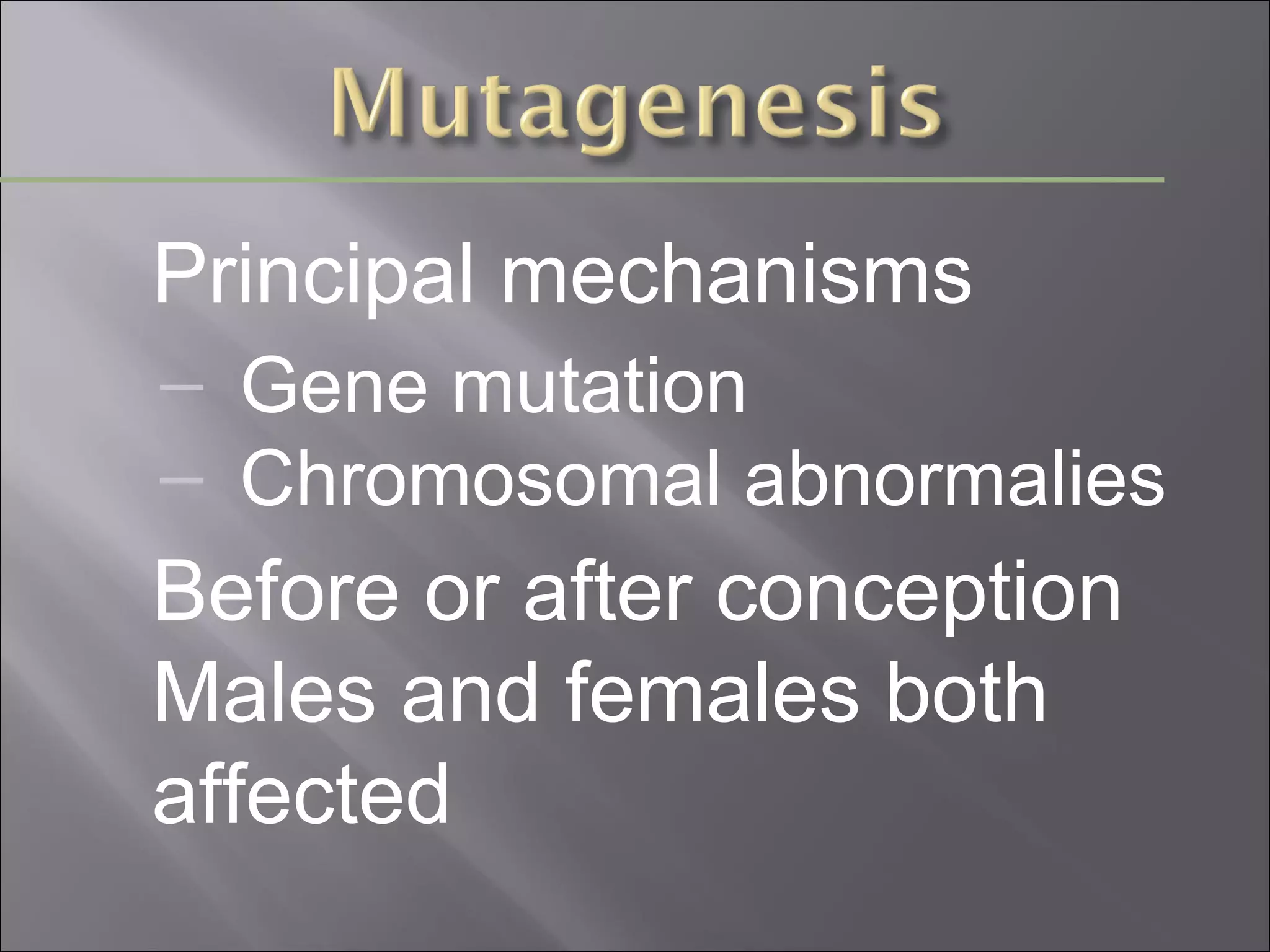 Mutagenesis

Principal mechanisms

– Gene mutation
– Chromosomal abnormalies

Before or after conception

Males and females both affected